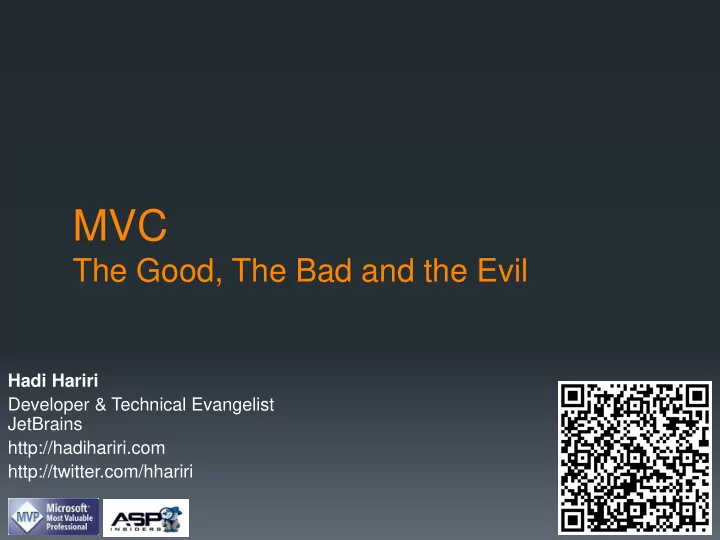 MVC
The Good, The Bad and the Evil

Hadi Hariri
Developer & Technical Evangelist
JetBrains
http://hadihariri.com
http://twitter.com/hhariri

MVP Microsoft Most Valuable Professional

ASP INSIDERS